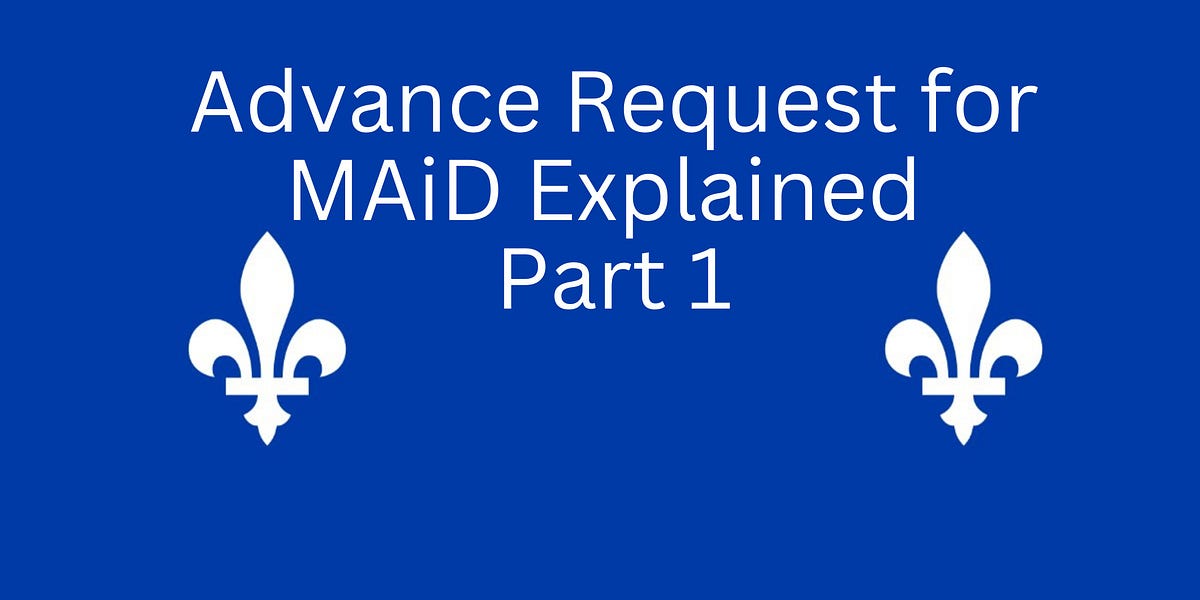 Advance Request for MAiD Explained Part 1